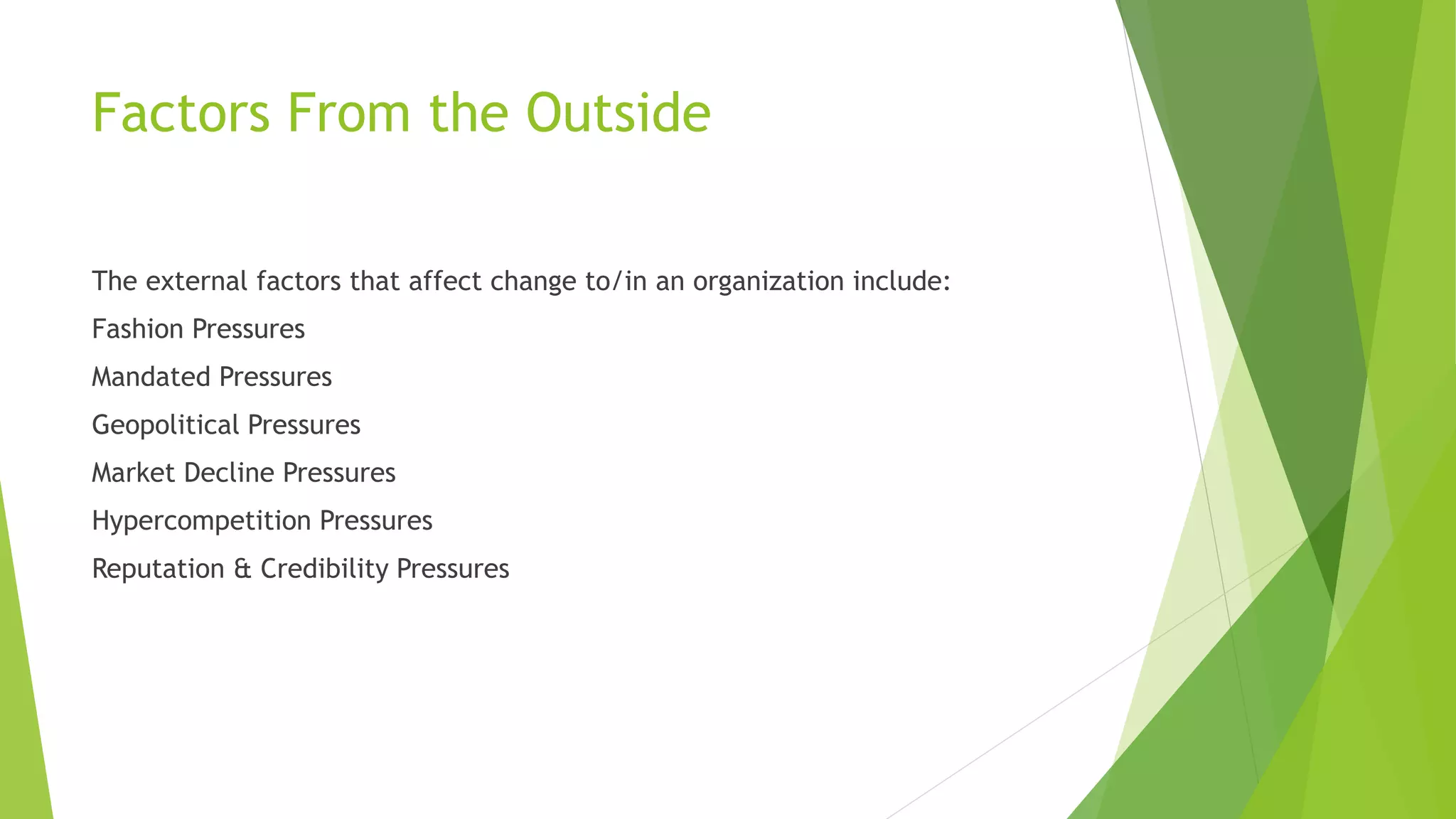 Factors From the Outside

The external factors that affect change to/in an organization include:

Fashion Pressures

Mandated Pressures

Geopolitical Pressures

Market Decline Pressures

Hypercompetition Pressures

Reputation & Credibility Pressures